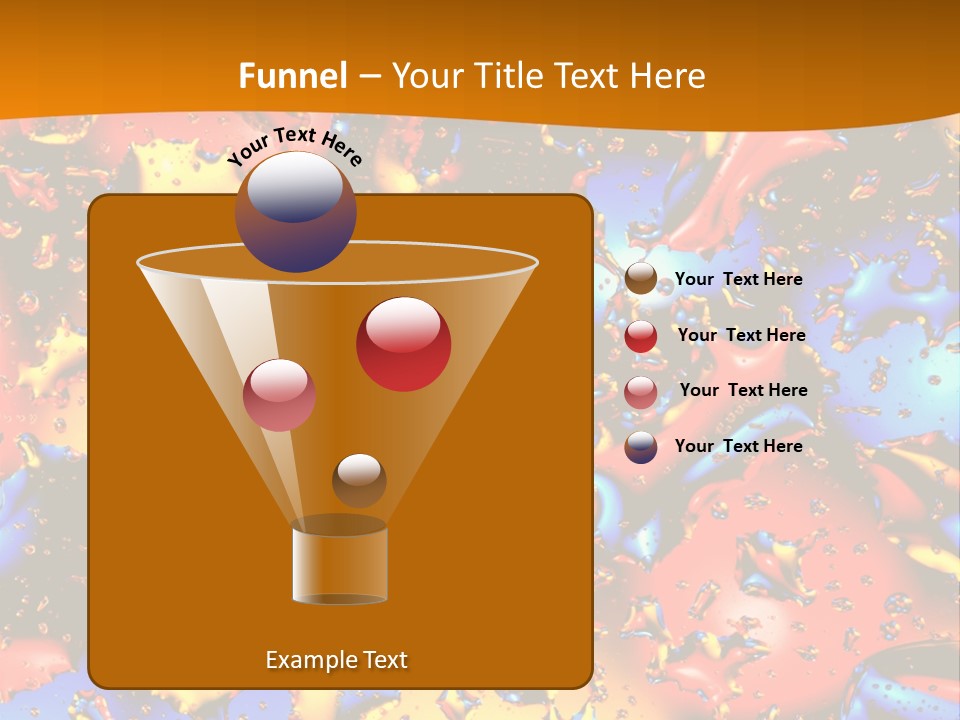 Funnel – Your Title Text Here

Your Text Here

Your Text Here

Your Text Here

Your Text Here

Your Text Here

Example Text